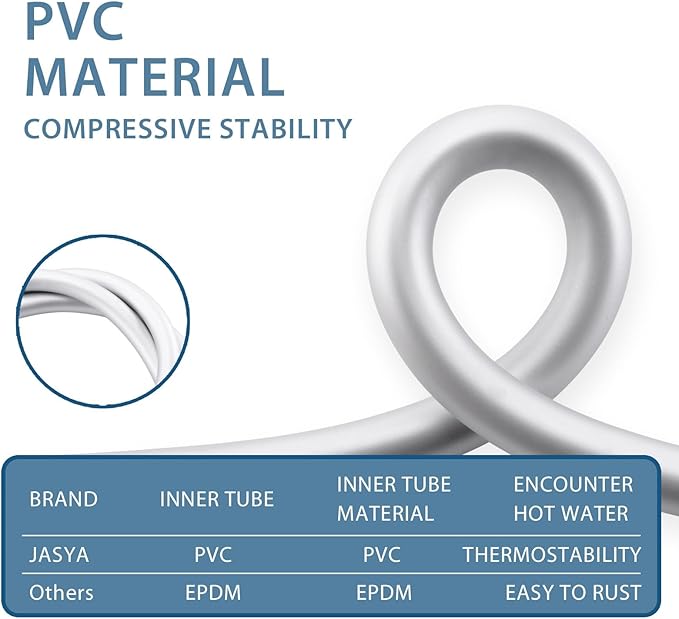 PVC MATERIAL
COMPRESSIVE STABILITY

| BRAND | INNER TUBE | INNER TUBE MATERIAL | ENCOUNTER HOT WATER |
|---|---|---|---|
| JASYA | PVC | PVC | THERMOSTABILITY |
| Others | EPDM | EPDM | EASY TO RUST |